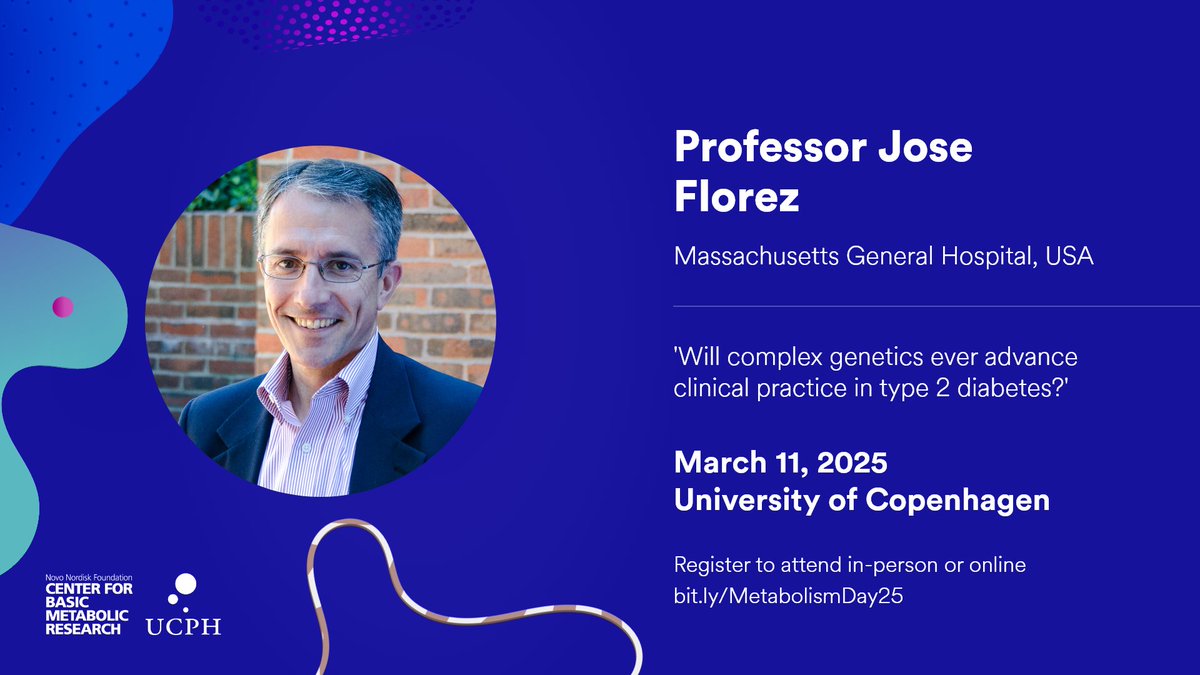 Professor Jose Florez

Massachusetts General Hospital, USA

'Will complex genetics ever advance clinical practice in type 2 diabetes?'

March 11, 2025
University of Copenhagen

Register to attend in-person or online
bit.ly/MetabolismDay25

Novo Nordisk Foundation
CENTER FOR BASIC METABOLIC RESEARCH

UCPH